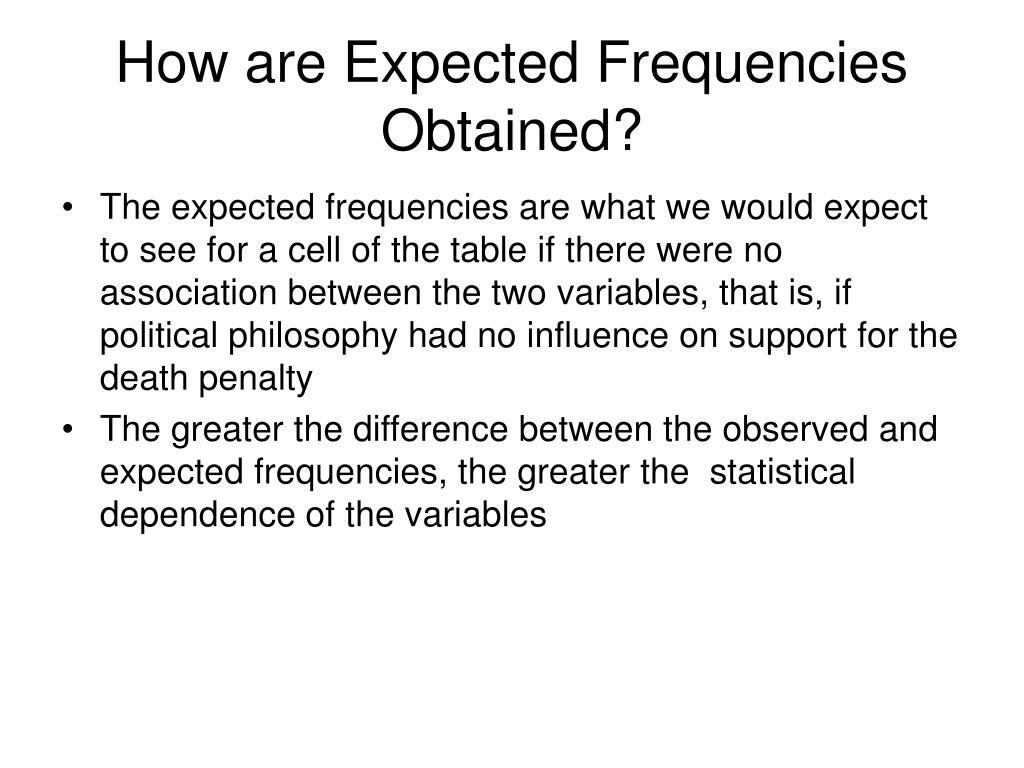 How are Expected Frequencies Obtained?

• The expected frequencies are what we would expect to see for a cell of the table if there were no association between the two variables, that is, if political philosophy had no influence on support for the death penalty

• The greater the difference between the observed and expected frequencies, the greater the statistical dependence of the variables